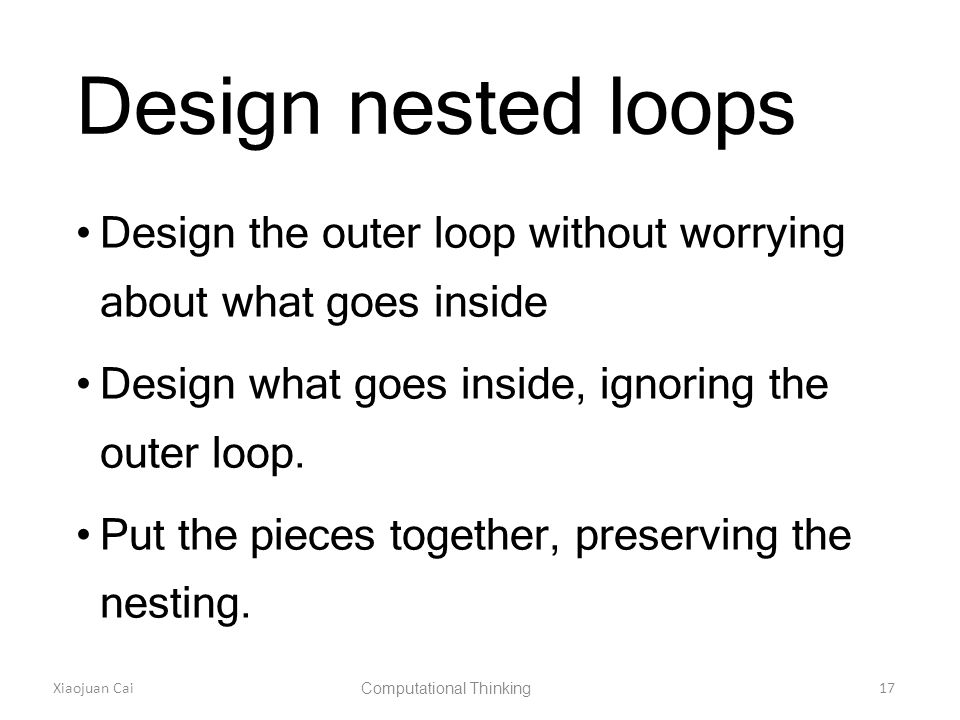 Design nested loops

• Design the outer loop without worrying about what goes inside

• Design what goes inside, ignoring the outer loop.

• Put the pieces together, preserving the nesting.

Xiaojuan Cai

Computational Thinking

17